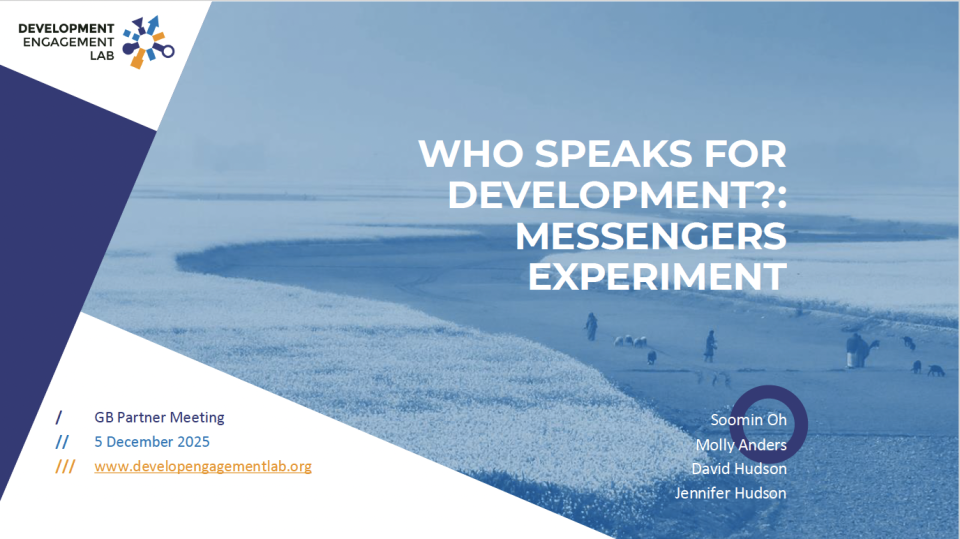 DEVELOPMENT ENGAGEMENT LAB

WHO SPEAKS FOR DEVELOPMENT?: MESSENGERS EXPERIMENT

/ GB Partner Meeting
// 5 December 2025
/// www.developengagementlab.org

Soomin Oh
Molly Anders
David Hudson
Jennifer Hudson